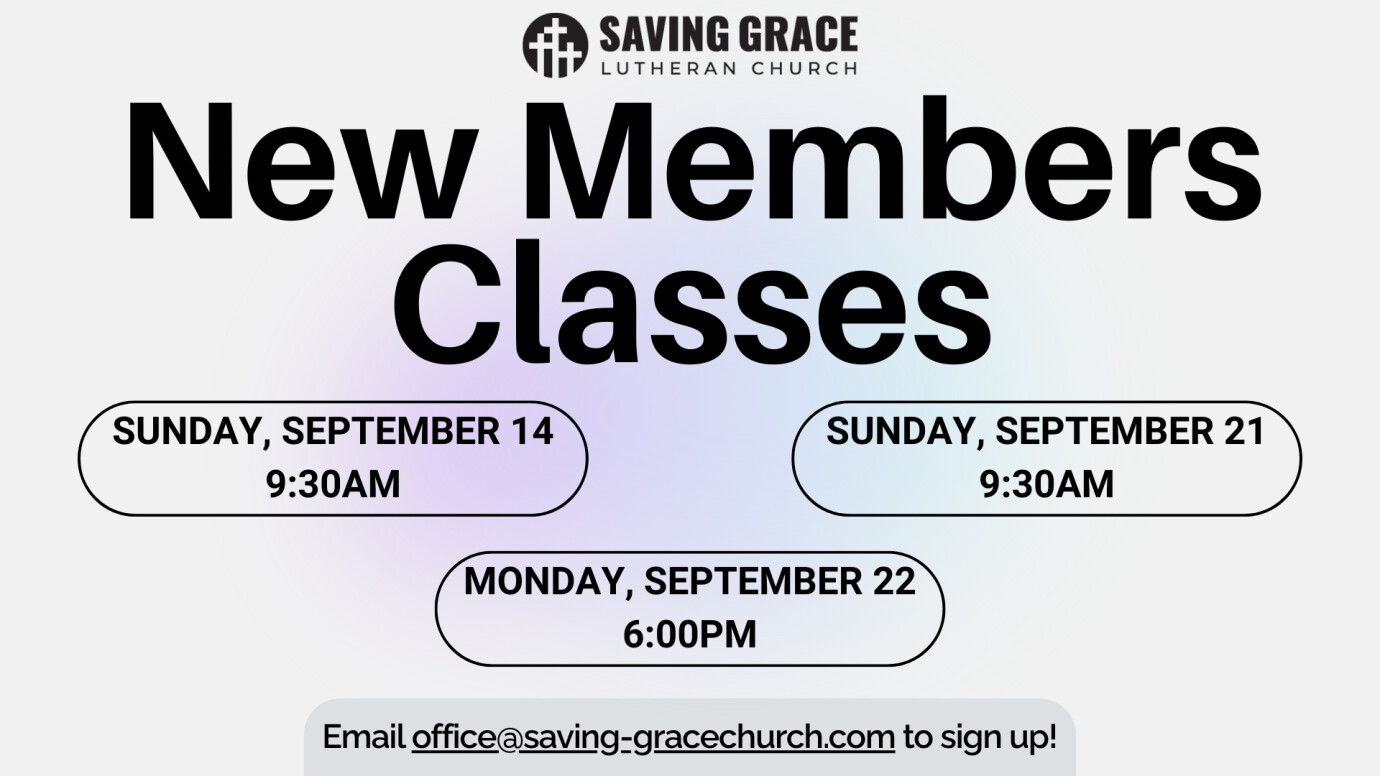 SAVING GRACE
LUTHERAN CHURCH

New Members Classes

SUNDAY, SEPTEMBER 14
9:30AM

SUNDAY, SEPTEMBER 21
9:30AM

MONDAY, SEPTEMBER 22
6:00PM

Email office@saving-gracechurch.com to sign up!